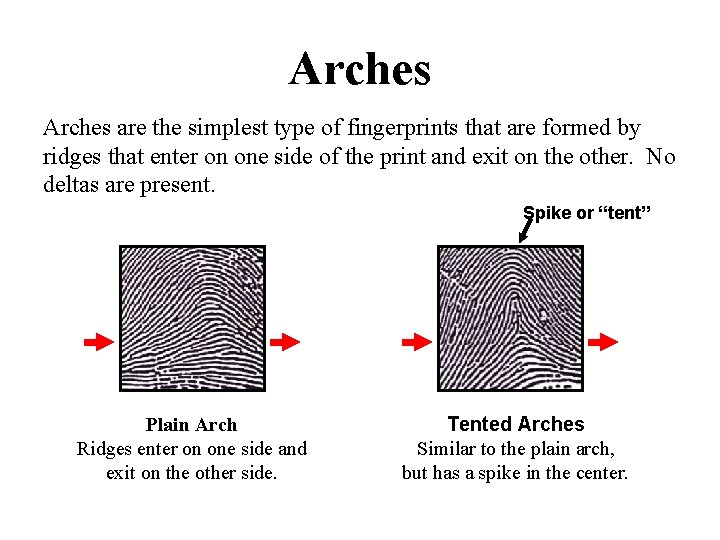 Arches

Arches are the simplest type of fingerprints that are formed by ridges that enter on one side of the print and exit on the other. No deltas are present.

Spike or “tent”

Plain Arch
Ridges enter on one side and exit on the other side.

Tented Arches
Similar to the plain arch, but has a spike in the center.